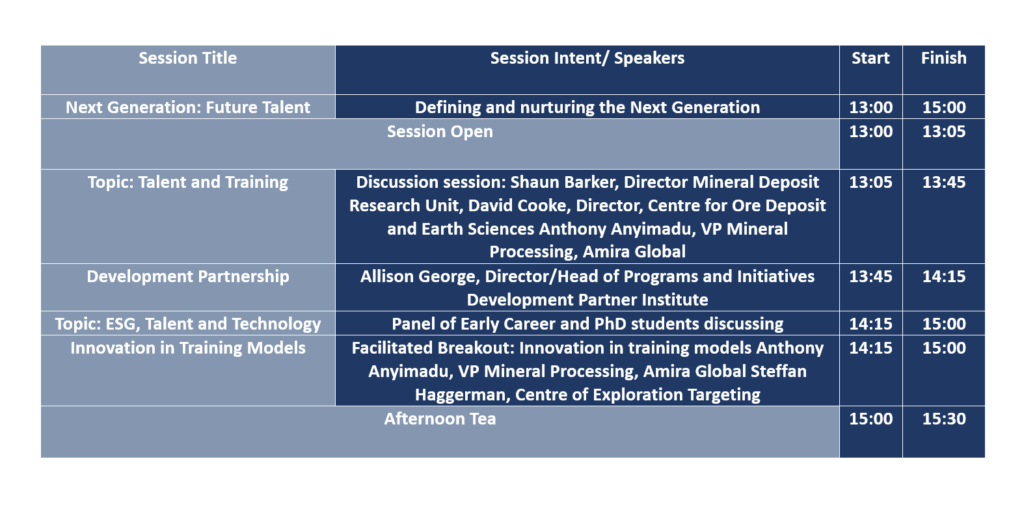 | Session Title | Session Intent/ Speakers | Start | Finish |
|---|---|---|---|
| Next Generation: Future Talent | Defining and nurturing the Next Generation | 13:00 | 15:00 |
| Session Open | | 13:00 | 13:05 |
| Topic: Talent and Training | Discussion session: Shaun Barker, Director Mineral Deposit Research Unit, David Cooke, Director, Centre for Ore Deposit and Earth Sciences Anthony Anyimadu, VP Mineral Processing, Amira Global | 13:05 | 13:45 |
| Development Partnership | Allison George, Director/Head of Programs and Initiatives Development Partner Institute | 13:45 | 14:15 |
| Topic: ESG, Talent and Technology | Panel of Early Career and PhD students discussing | 14:15 | 15:00 |
| Innovation in Training Models | Facilitated Breakout: Innovation in training models Anthony Anyimadu, VP Mineral Processing, Amira Global Steffan Haggerman, Centre of Exploration Targeting | 14:15 | 15:00 |
| Afternoon Tea | | 15:00 | 15:30 |